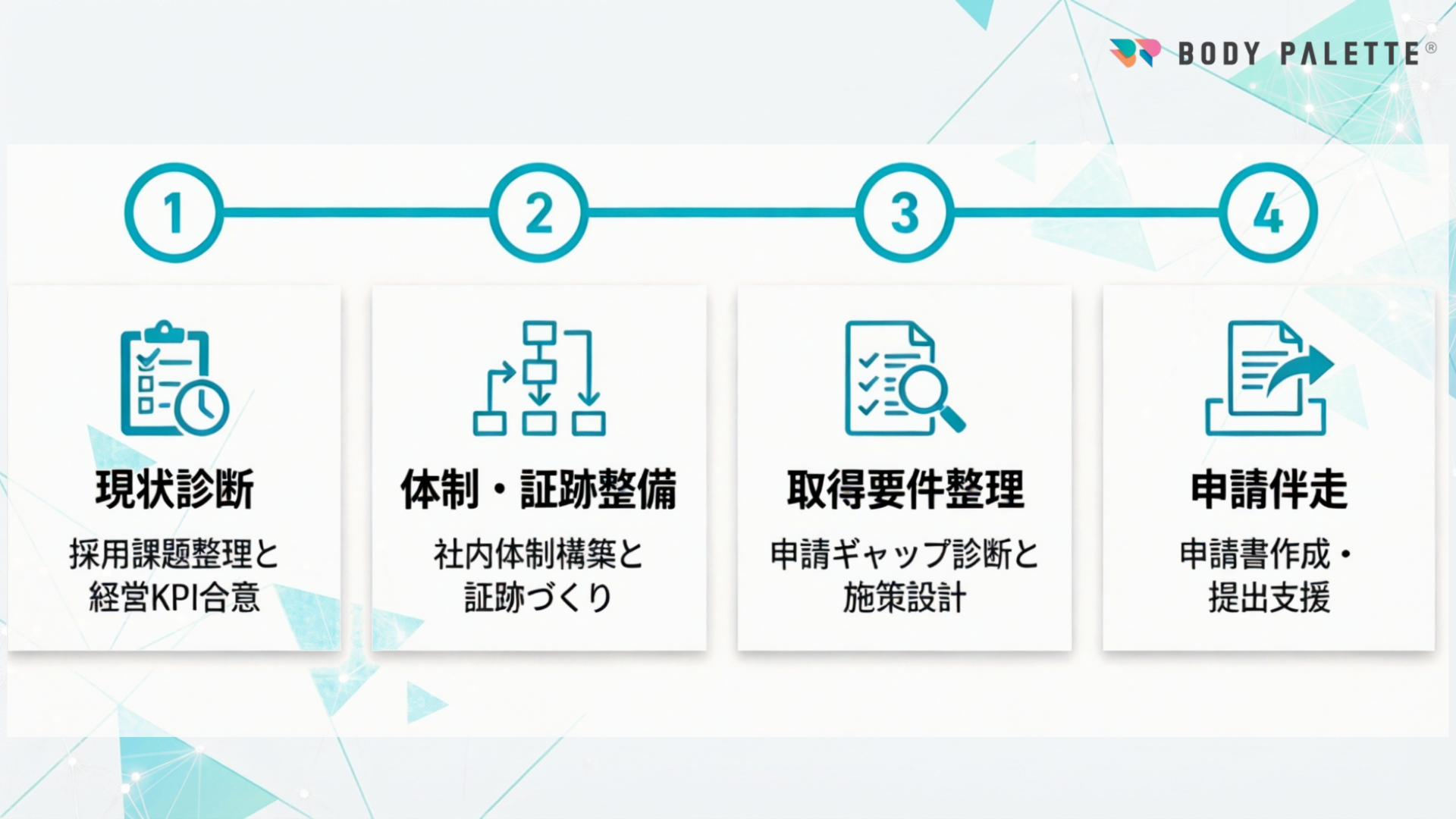 BODY PALETTE®

1

現状診断

採用課題整理と経営KPI合意

2

体制・証跡整備

社内体制構築と証跡づくり

3

取得要件整理

申請ギャップ診断と施策設計

4

申請伴走

申請書作成・提出支援